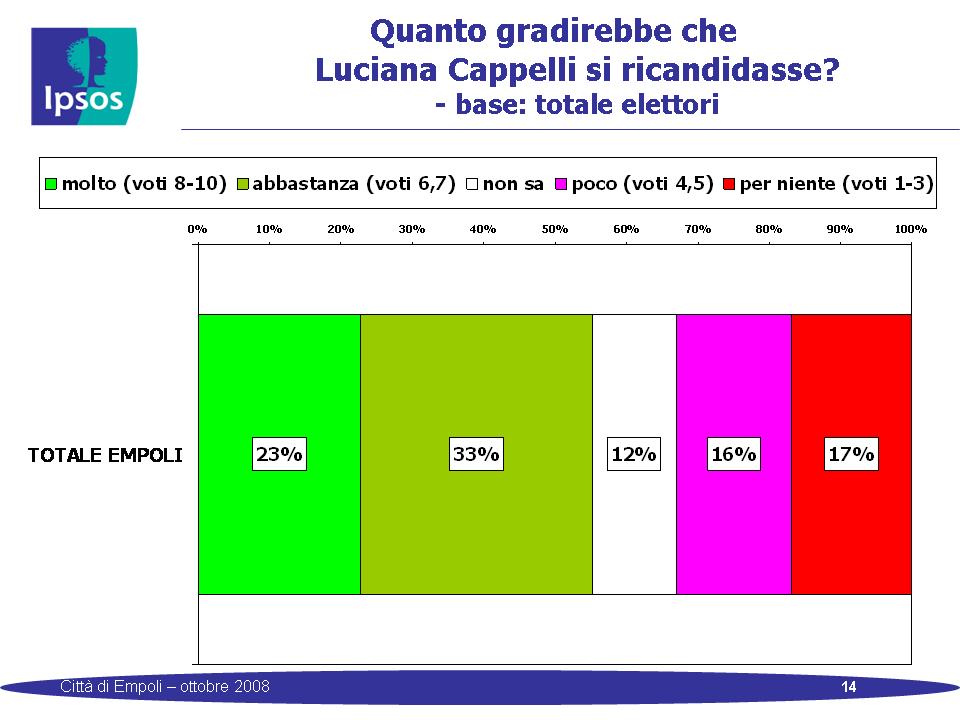 Ipsos

Quanto gradirebbe che Luciana Cappelli si ricandidasse? - base: totale elettori

molto (voti 8-10) abbastanza (voti 6,7) non sa poco (voti 4,5) per niente (voti 1-3)

0% 10% 20% 30% 40% 50% 60% 70% 80% 90% 100%

TOTALE EMPOLI

23% 33% 12% 16% 17%

Città di Empoli – ottobre 2008

14